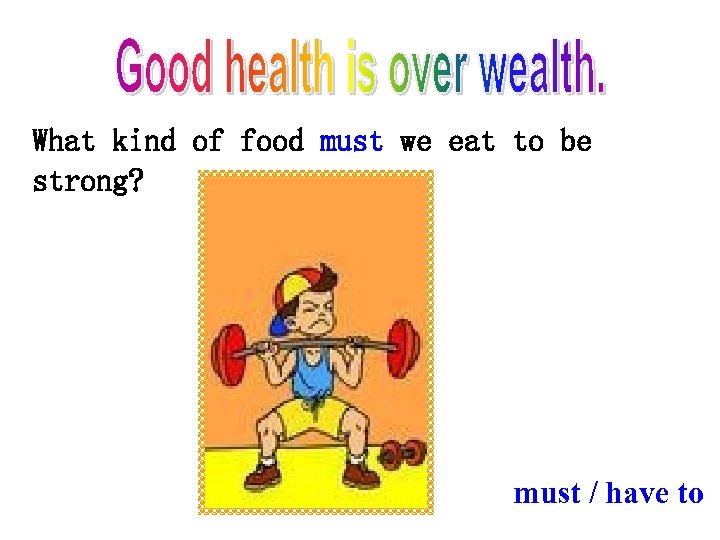 Good health is over wealth.

What kind of food must we eat to be strong?

must / have to